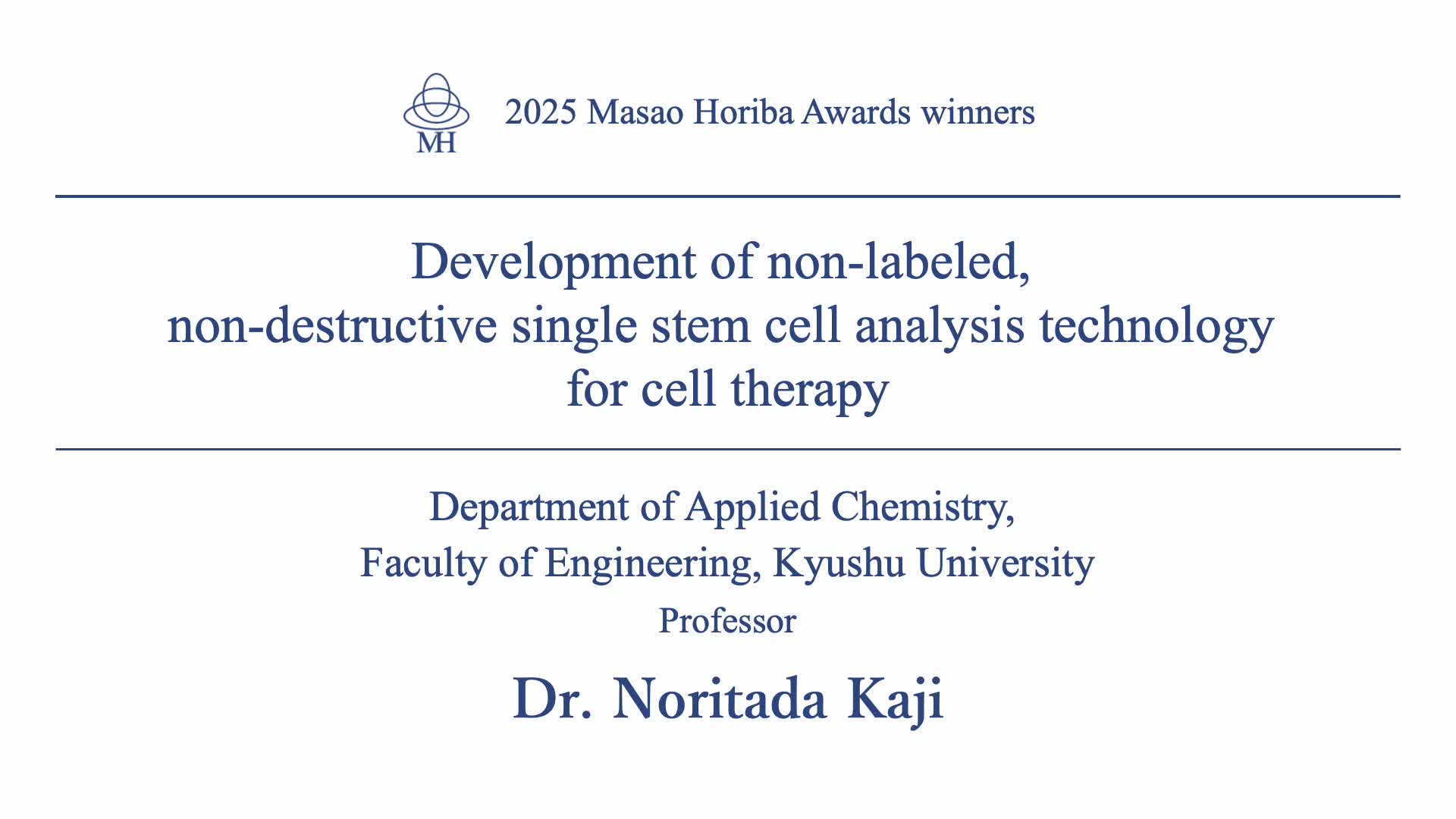 MH

2025 Masao Horiba Awards winners

Development of non-labeled, non-destructive single stem cell analysis technology for cell therapy

Department of Applied Chemistry, Faculty of Engineering, Kyushu University

Professor

Dr. Noritada Kaji